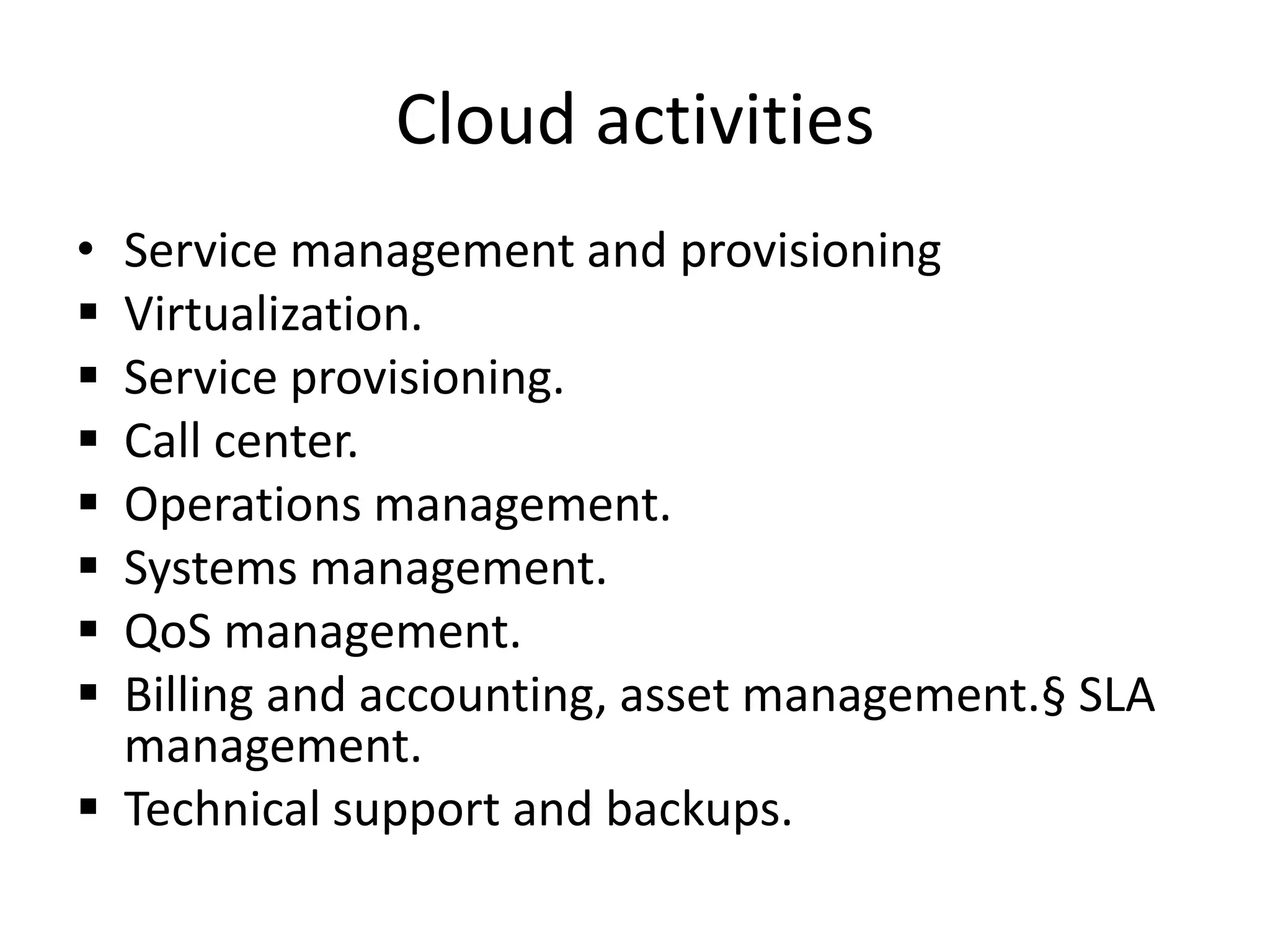 Cloud activities

• Service management and provisioning
▪ Virtualization.
▪ Service provisioning.
▪ Call center.
▪ Operations management.
▪ Systems management.
▪ QoS management.
▪ Billing and accounting, asset management.§ SLA management.
▪ Technical support and backups.